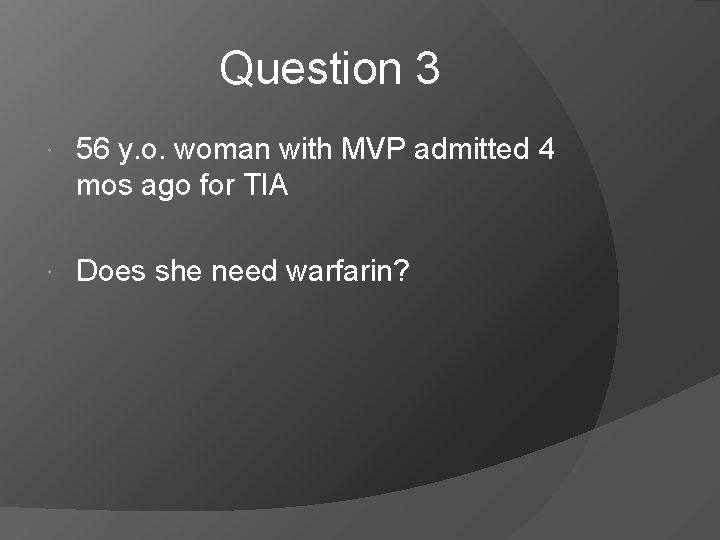 Question 3

56 y.o. woman with MVP admitted 4 mos ago for TIA

Does she need warfarin?